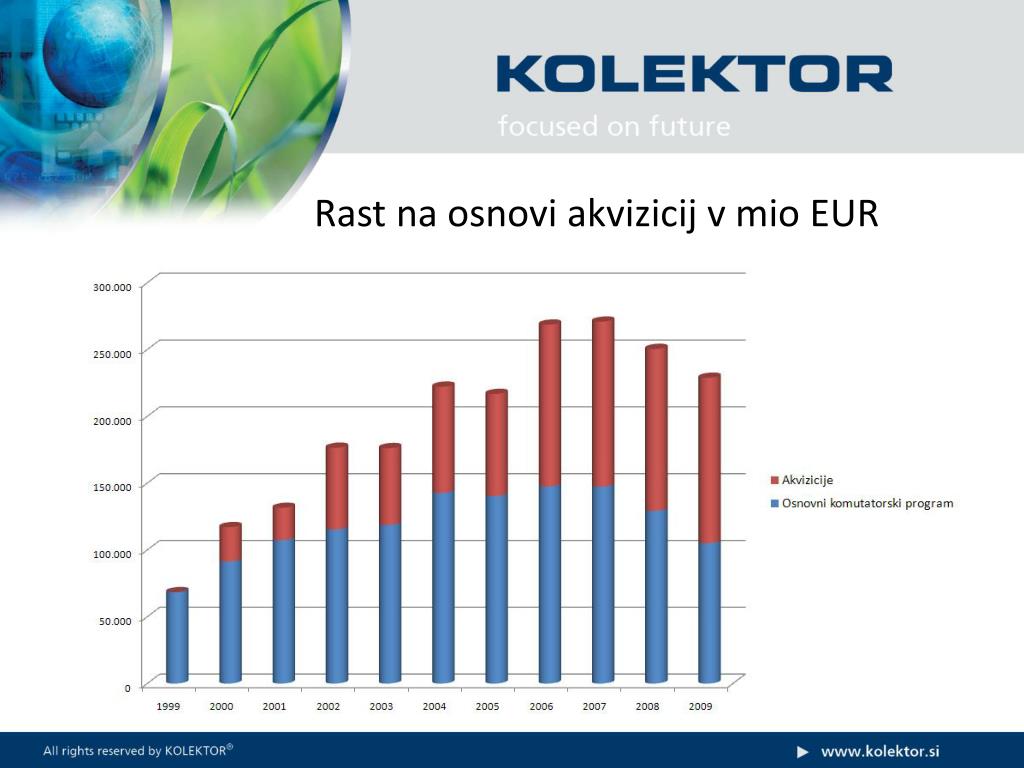 KOLEKTOR
focused on future

Rast na osnovi akvizicij v mio EUR

300.000
250.000
200.000
150.000
100.000
50.000
0

1999 2000 2001 2002 2003 2004 2005 2006 2007 2008 2009

Akvizicije
Osnovni komutatorski program

All rights reserved by KOLEKTOR®

www.kolektor.si